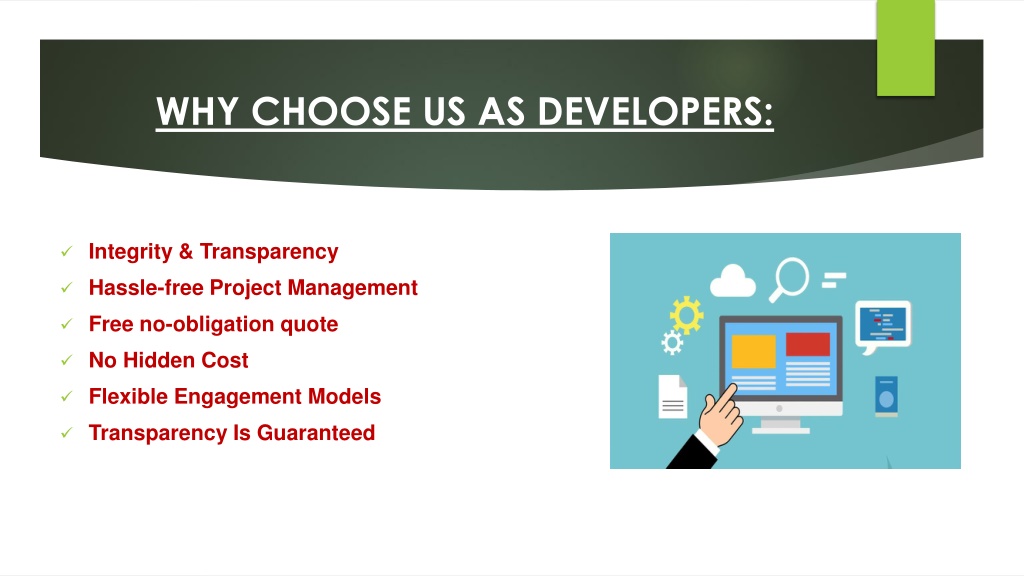 WHY CHOOSE US AS DEVELOPERS:

✓ Integrity & Transparency
✓ Hassle-free Project Management
✓ Free no-obligation quote
✓ No Hidden Cost
✓ Flexible Engagement Models
✓ Transparency Is Guaranteed